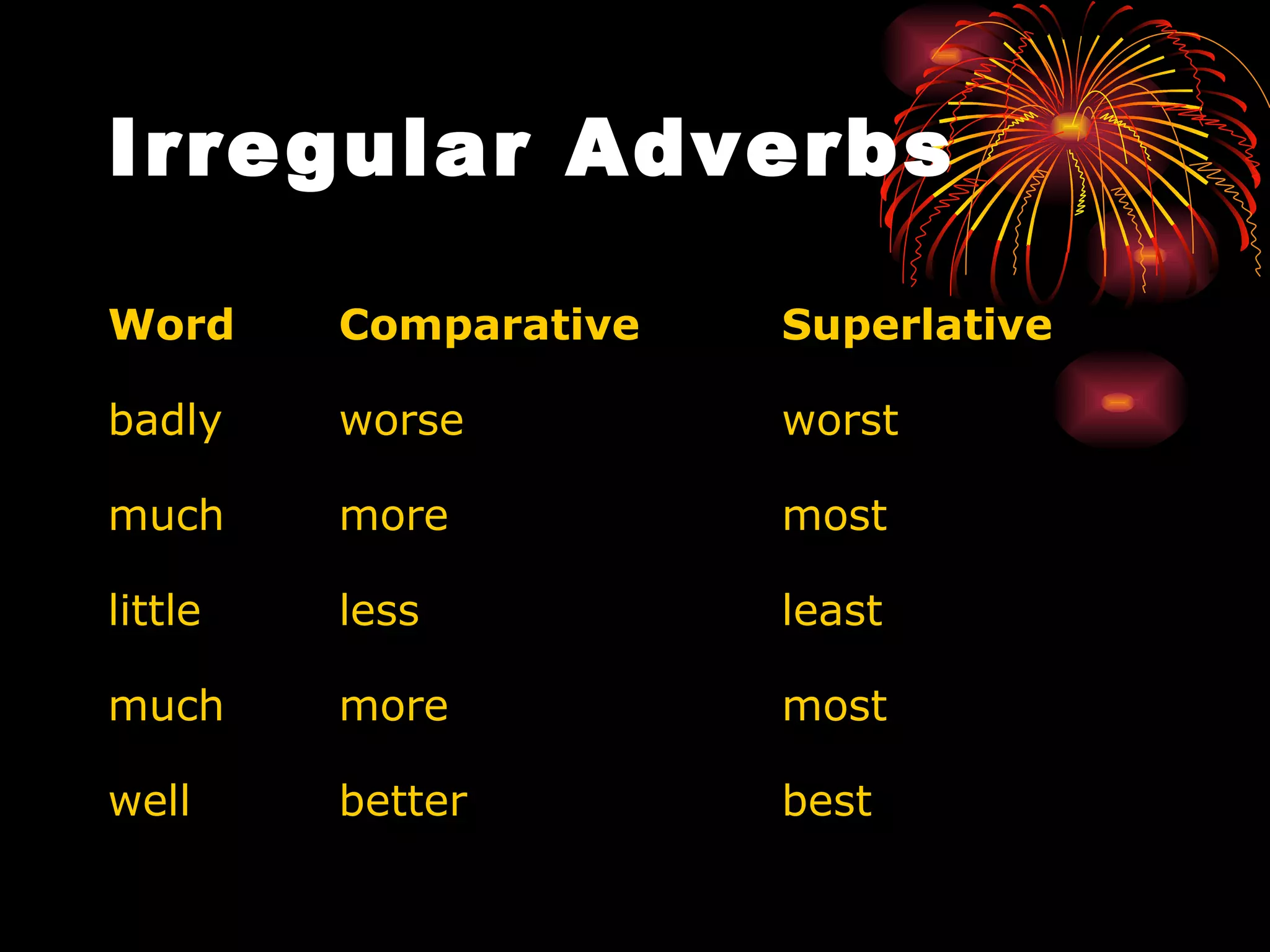 Irregular Adverbs

| Word | Comparative | Superlative |
|---|---|---|
| badly | worse | worst |
| much | more | most |
| little | less | least |
| much | more | most |
| well | better | best |